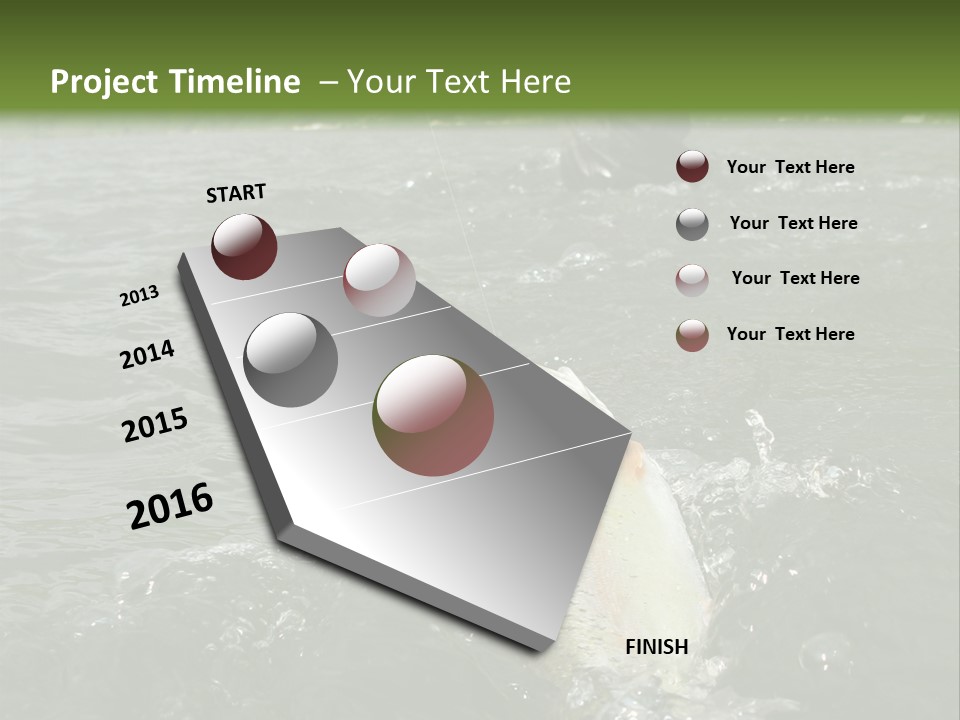 Project Timeline – Your Text Here

START

2013

2014

2015

2016

FINISH

Your Text Here

Your Text Here

Your Text Here

Your Text Here